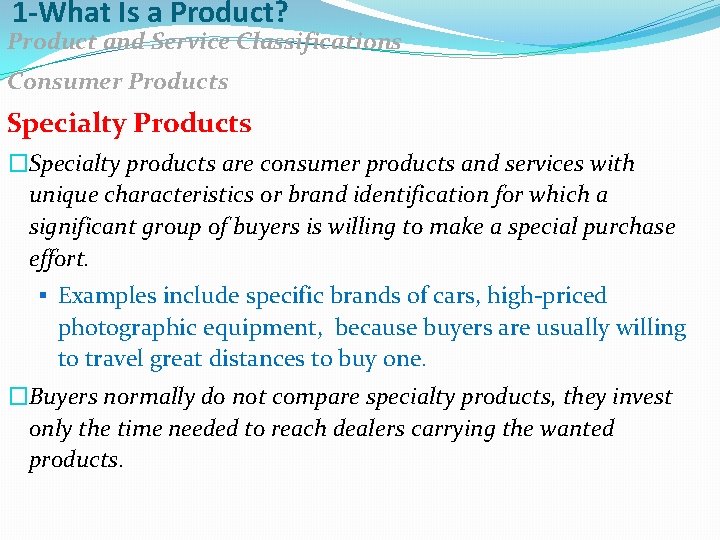 1-What Is a Product?
Product and Service Classifications
Consumer Products

Specialty Products

□Specialty products are consumer products and services with unique characteristics or brand identification for which a significant group of buyers is willing to make a special purchase effort.

▪ Examples include specific brands of cars, high-priced photographic equipment,  because buyers are usually willing to travel great distances to buy one.

□Buyers normally do not compare specialty products, they invest only the time needed to reach dealers carrying the wanted products.